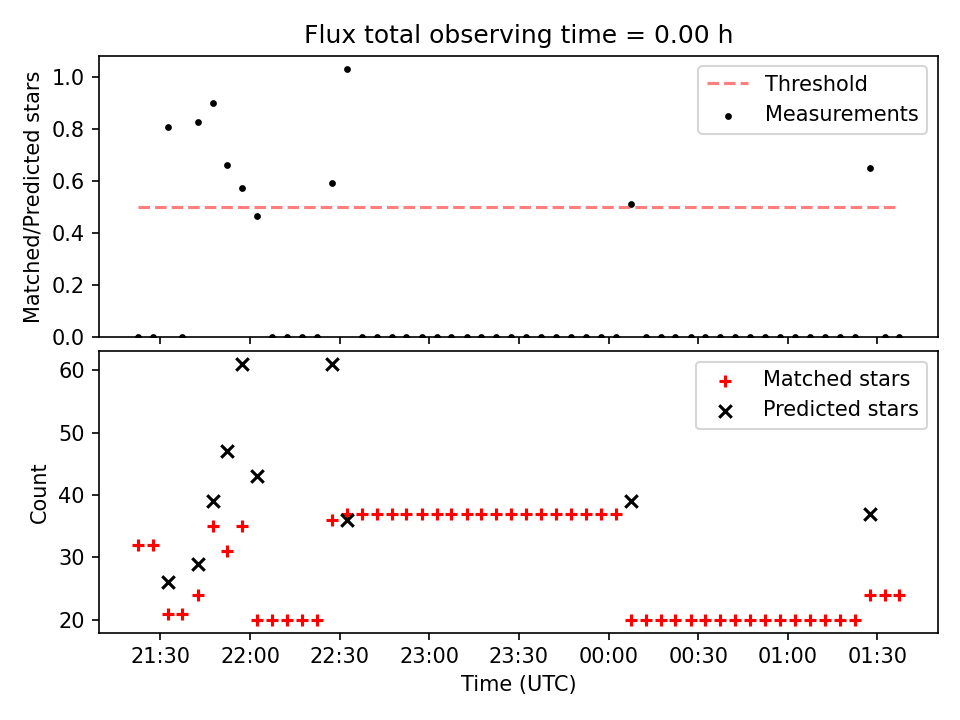 Flux total observing time = 0.00 h

Matched/Predicted stars

1.0
0.8
0.6
0.4
0.2
0.0

Threshold
Measurements

Count

60
50
40
30
20

Matched stars
Predicted stars

21:30
22:00
22:30
23:00
23:30
00:00
00:30
01:00
01:30

Time (UTC)